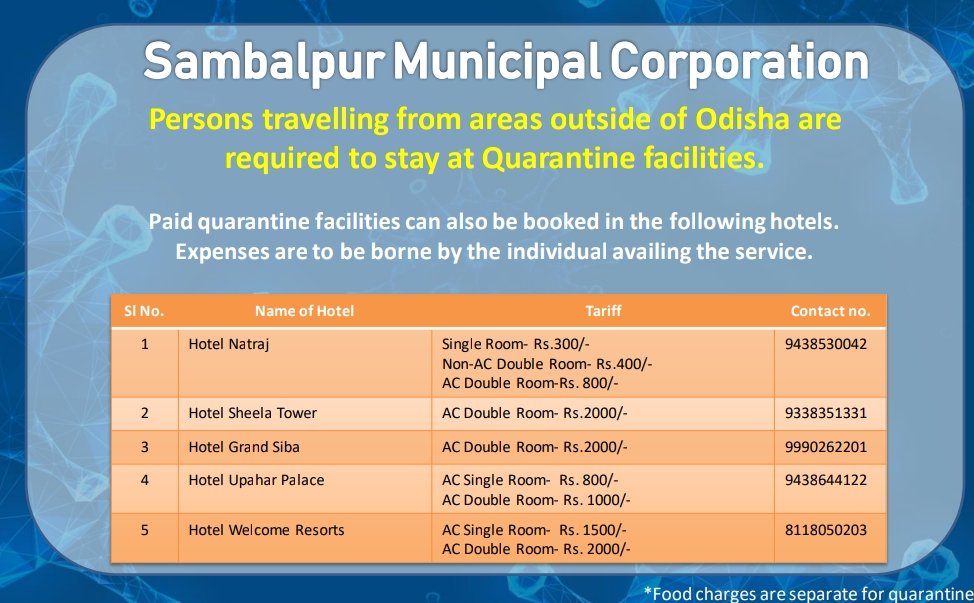 Sambalpur Municipal Corporation

Persons travelling from areas outside of Odisha are required to stay at Quarantine facilities.

Paid quarantine facilities can also be booked in the following hotels. Expenses are to be borne by the individual availing the service.

| Sl No. | Name of Hotel | Tariff | Contact no. |
|---|---|---|---|
| 1 | Hotel Natraj | Single Room- Rs.300/- Non-AC Double Room- Rs.400/- AC Double Room-Rs. 800/- | 9438530042 |
| 2 | Hotel Sheela Tower | AC Double Room- Rs.2000/- | 9338351331 |
| 3 | Hotel Grand Siba | AC Double Room- Rs.2000/- | 9990262201 |
| 4 | Hotel Upahar Palace | AC Single Room- Rs. 800/- AC Double Room- Rs. 1000/- | 9438644122 |
| 5 | Hotel Welcome Resorts | AC Single Room- Rs. 1500/- AC Double Room- Rs. 2000/- | 8118050203 |

*Food charges are separate for quarantine